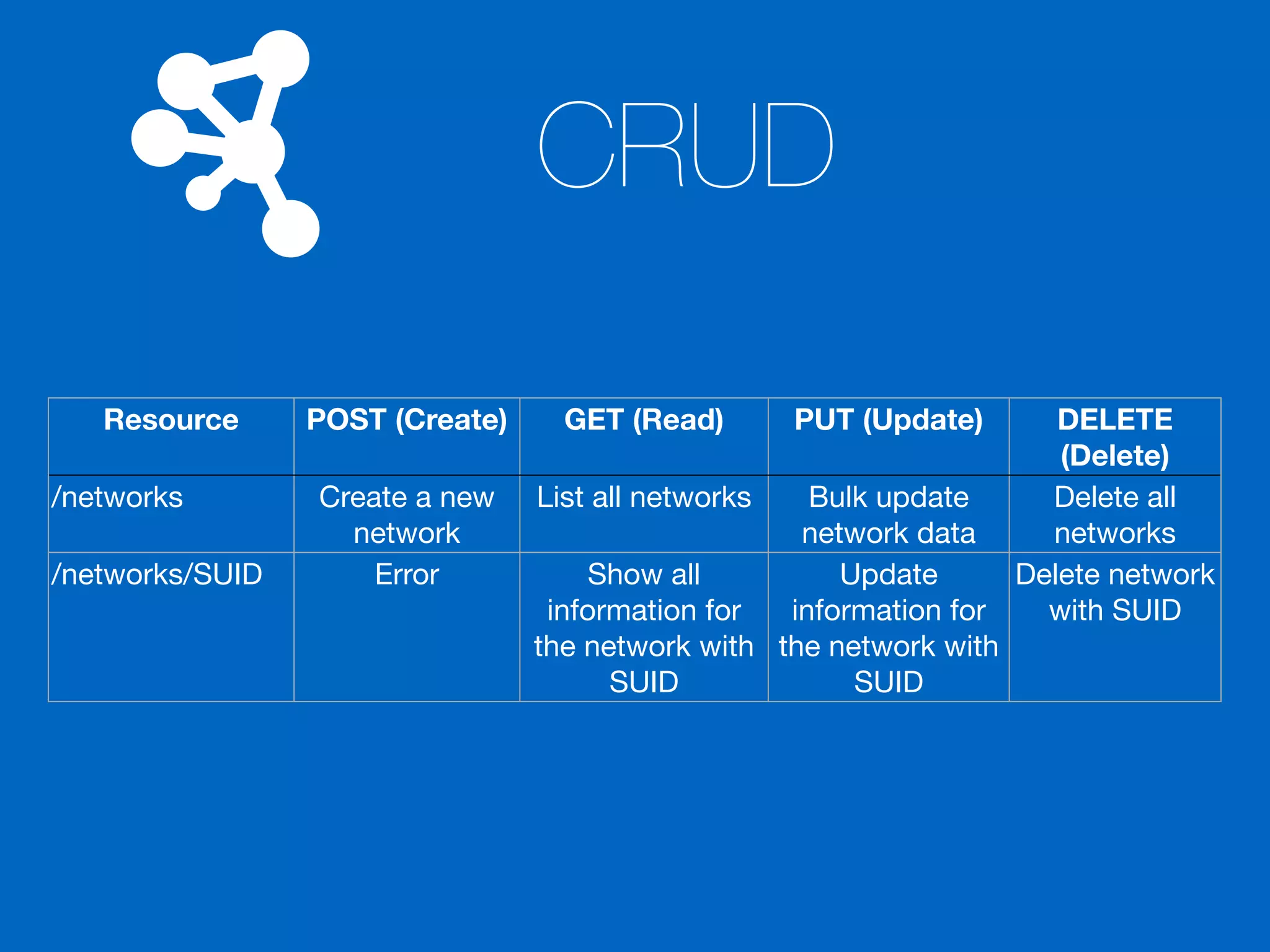 CRUD

| Resource | POST (Create) | GET (Read) | PUT (Update) | DELETE (Delete) |
|---|---|---|---|---|
| /networks | Create a new network | List all networks | Bulk update network data | Delete all networks |
| /networks/SUID | Error | Show all information for the network with SUID | Update information for the network with SUID | Delete network with SUID |